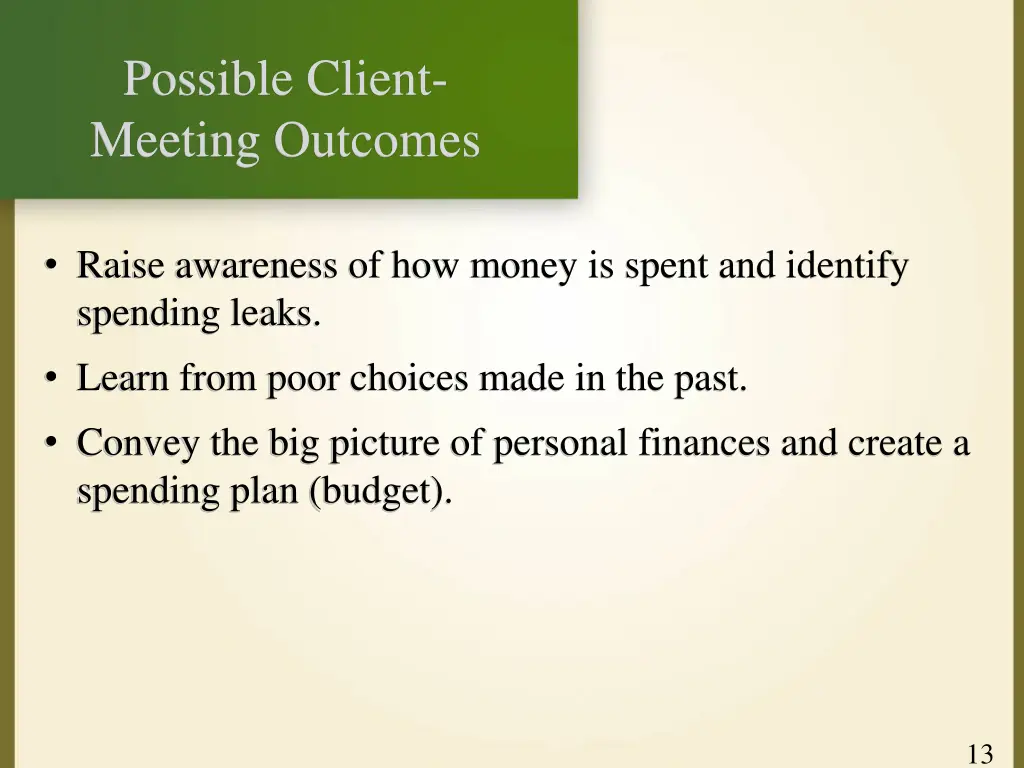 Possible Client-Meeting Outcomes

• Raise awareness of how money is spent and identify spending leaks.

• Learn from poor choices made in the past.

• Convey the big picture of personal finances and create a spending plan (budget).

13